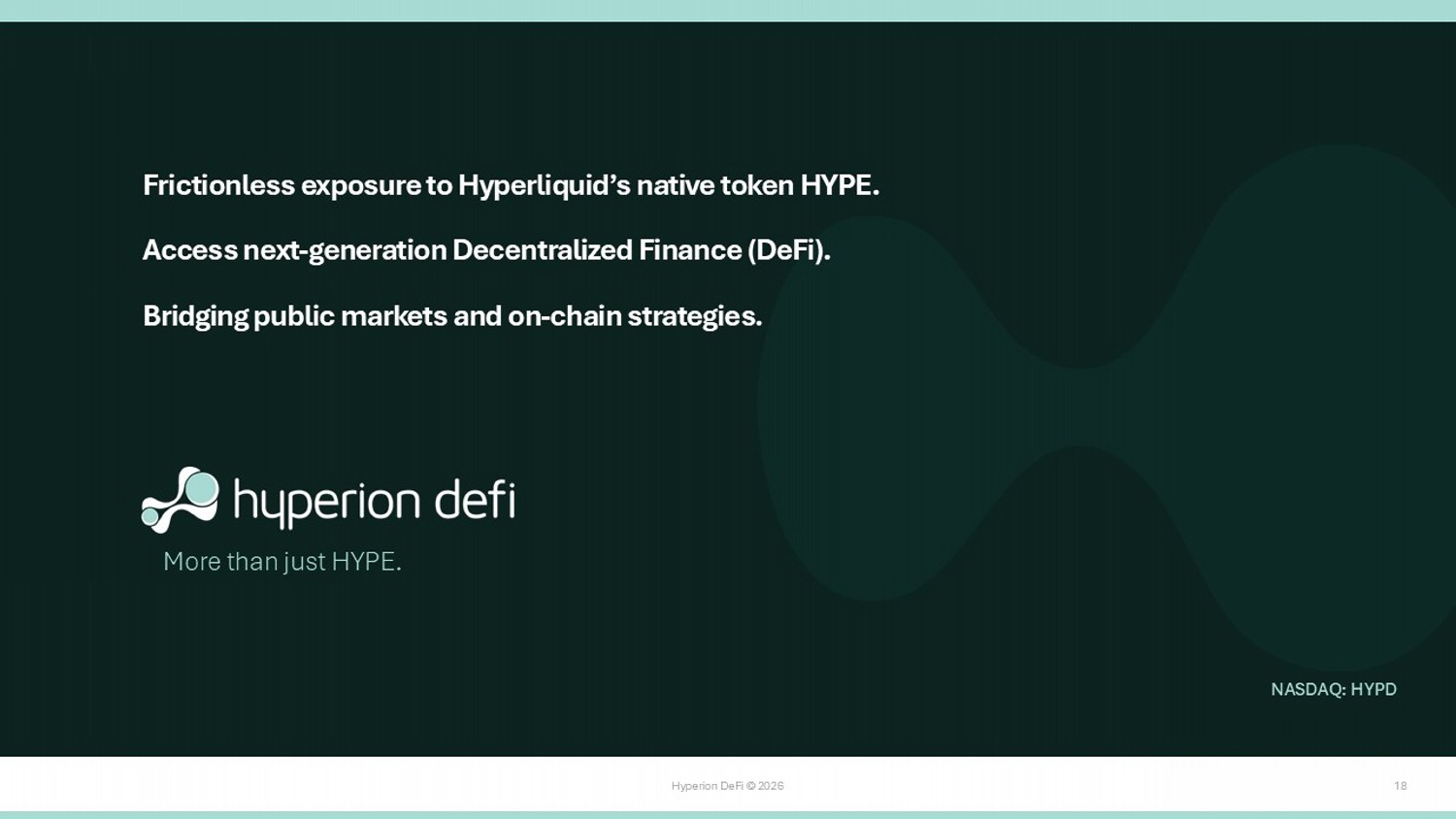 Frictionless exposure to Hyperliquid’s native token HYPE.

Access next-generation Decentralized Finance (DeFi).

Bridging public markets and on-chain strategies.

hyperion defi

More than just HYPE.

NASDAQ: HYPD

Hyperion DeFi © 2026

18